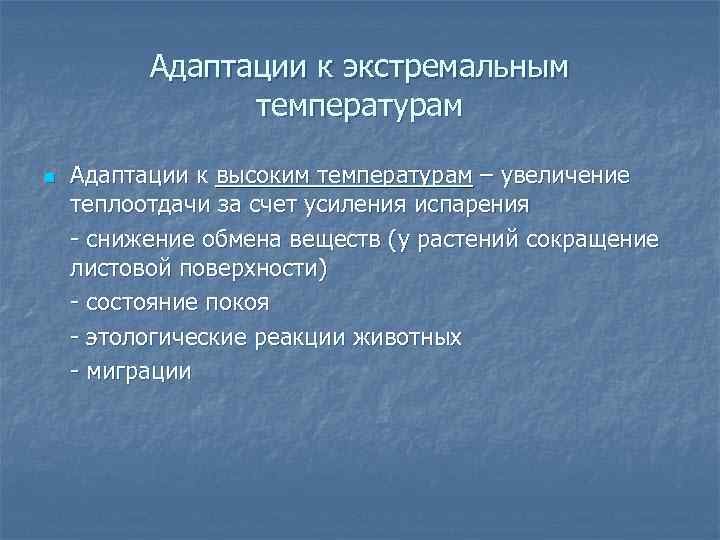 Адаптации к экстремальным температурам

Адаптации к высоким температурам – увеличение теплоотдачи за счет усиления испарения

- снижение обмена веществ (у растений сокращение листовой поверхности)

- состояние покоя

- этологические реакции животных

- миграции